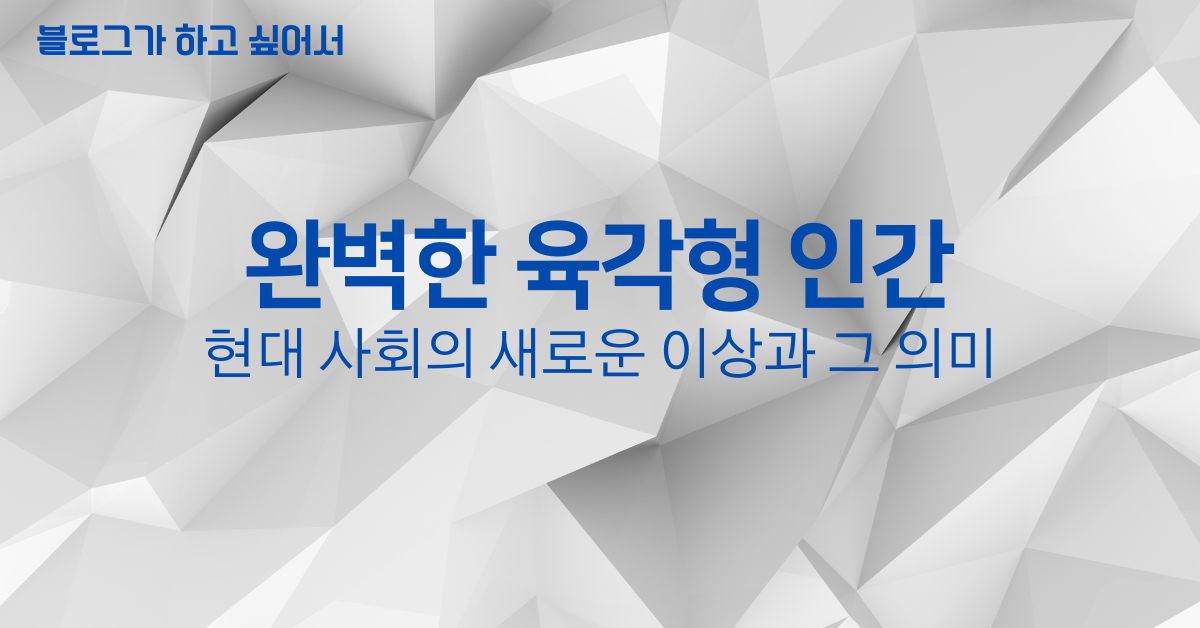 블로그가 하고 싶어서

완벽한 육각형 인간

현대 사회의 새로운 이상과 그 의미